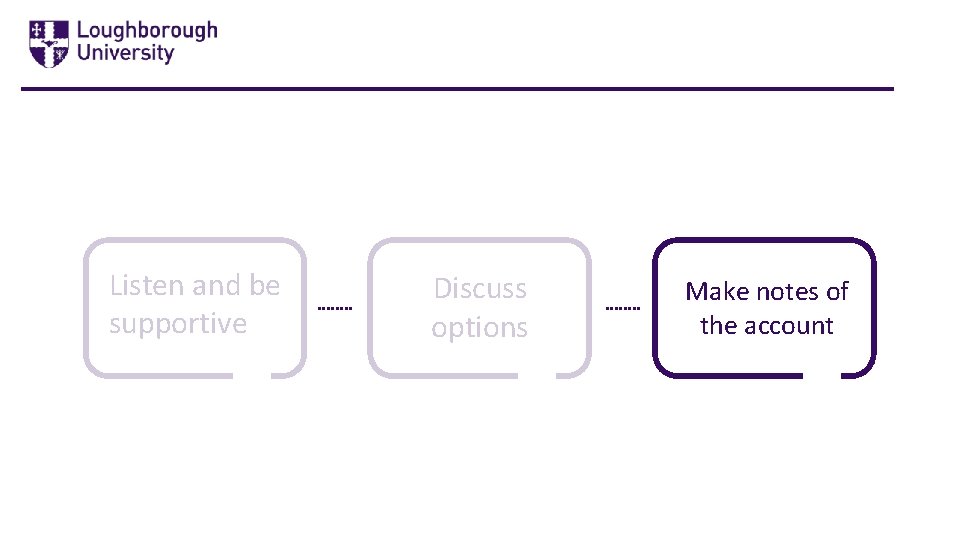 Loughborough University

Listen and be supportive

Discuss options

Make notes of the account